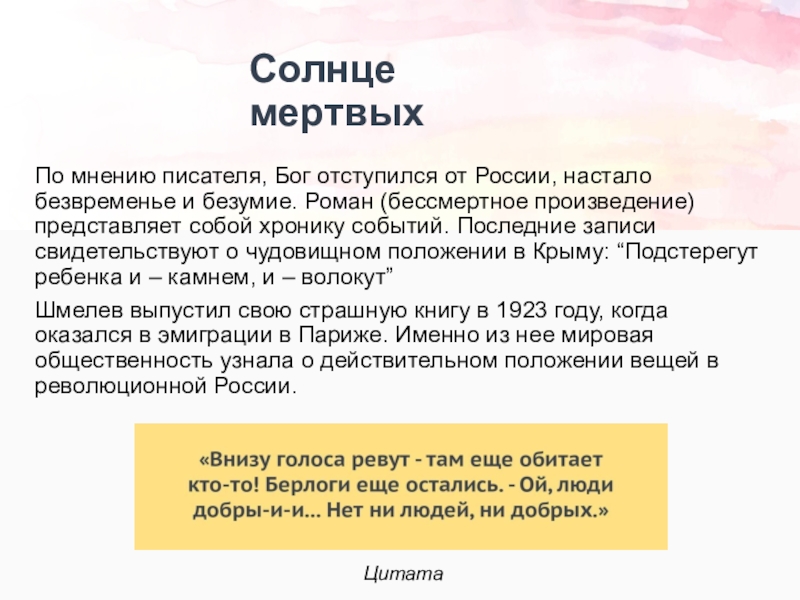 Солнце мертвых

По мнению писателя, Бог отступился от России, настало безвременье и безумие. Роман (бессмертное произведение) представляет собой хронику событий. Последние записи свидетельствуют о чудовищном положении в Крыму: “Подстерегут ребенка и – камнем, и – волокут”

Шмелев выпустил свою страшную книгу в 1923 году, когда оказался в эмиграции в Париже. Именно из нее мировая общественность узнала о действительном положении вещей в революционной России.

«Внизу голоса ревут - там еще обитает кто-то! Берлоги еще остались. - Ой, люди добры-и-и... Нет ни людей, ни добрых.»

Цитата